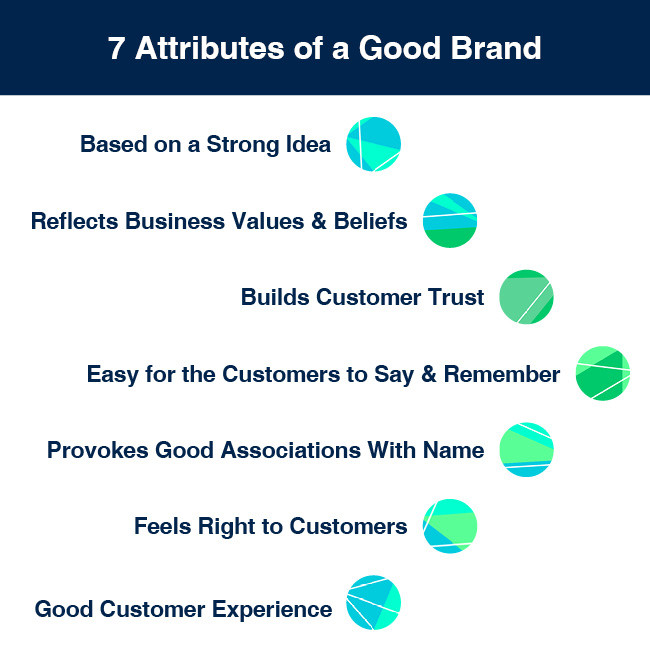 7 Attributes of a Good Brand

Based on a Strong Idea

Reflects Business Values & Beliefs

Builds Customer Trust

Easy for the Customers to Say & Remember

Provokes Good Associations With Name

Feels Right to Customers

Good Customer Experience